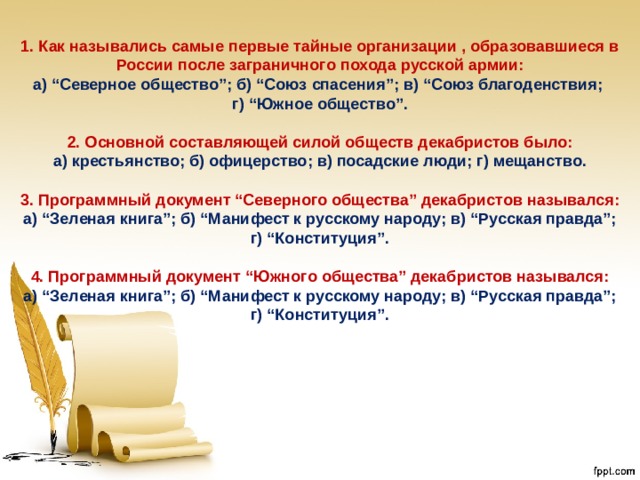 1. Как назывались самые первые тайные организации , образовавшиеся в России после заграничного похода русской армии:
а) “Северное общество”; б) “Союз спасения”; в) “Союз благоденствия; г) “Южное общество”.

2. Основной составляющей силой обществ декабристов было:
а) крестьянство; б) офицерство; в) посадские люди; г) мещанство.

3. Программный документ “Северного общества” декабристов назывался:
а) “Зеленая книга”; б) “Манифест к русскому народу; в) “Русская правда”; г) “Конституция”.

4. Программный документ “Южного общества” декабристов назывался:
а) “Зеленая книга”; б) “Манифест к русскому народу; в) “Русская правда”; г) “Конституция”.

fppt.com